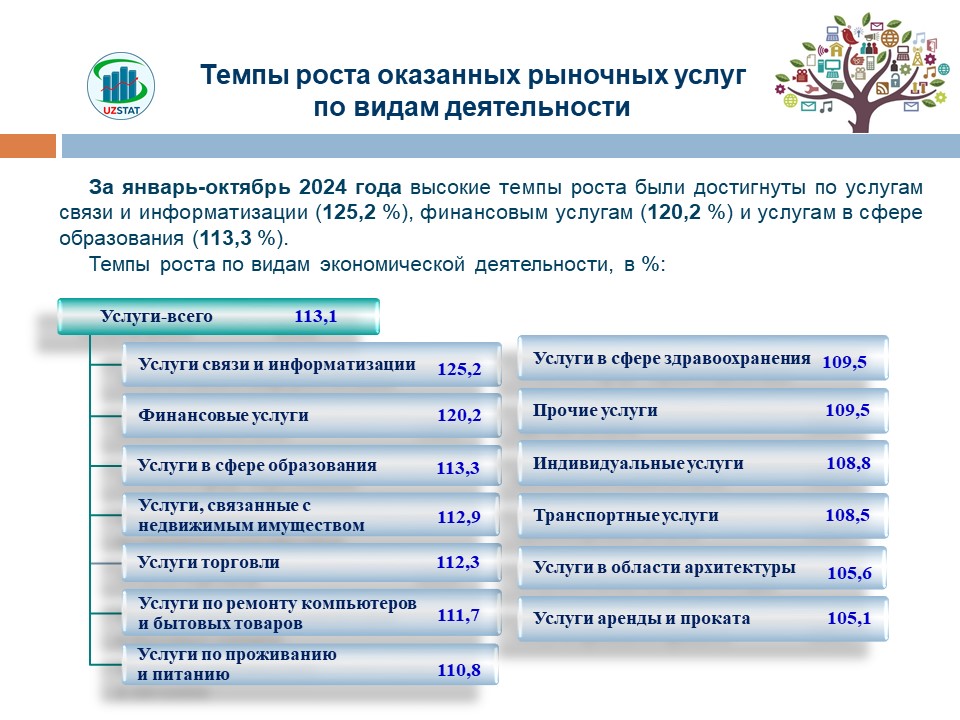 UZSTAT

Темпы роста оказанных рыночных услуг по видам деятельности

За январь-октябрь 2024 года высокие темпы роста были достигнуты по услугам связи и информатизации (125,2 %), финансовым услугам (120,2 %) и услугам в сфере образования (113,3 %).

Темпы роста по видам экономической деятельности, в %:

Услуги-всего 113,1

Услуги связи и информатизации 125,2

Финансовые услуги 120,2

Услуги в сфере образования 113,3

Услуги, связанные с недвижимым имуществом 112,9

Услуги торговли 112,3

Услуги по ремонту компьютеров и бытовых товаров 111,7

Услуги по проживанию и питанию 110,8

Услуги в сфере здравоохранения 109,5

Прочие услуги 109,5

Индивидуальные услуги 108,8

Транспортные услуги 108,5

Услуги в области архитектуры 105,6

Услуги аренды и проката 105,1